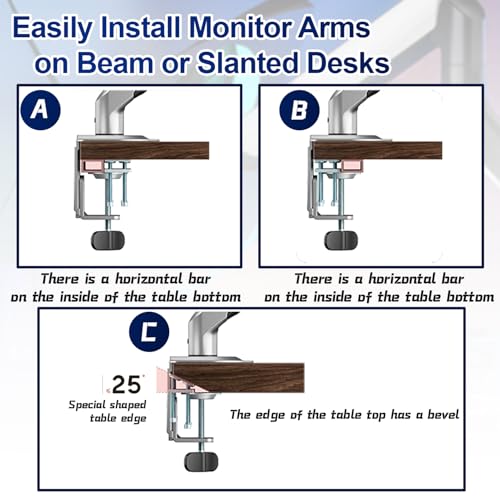 Easily Install Monitor Arms on Beam or Slanted Desks

A

There is a horizontal bar on the inside of the table bottom

B

There is a horizontal bar on the inside of the table bottom

C

25°

Special shaped table edge

The edge of the table top has a bevel